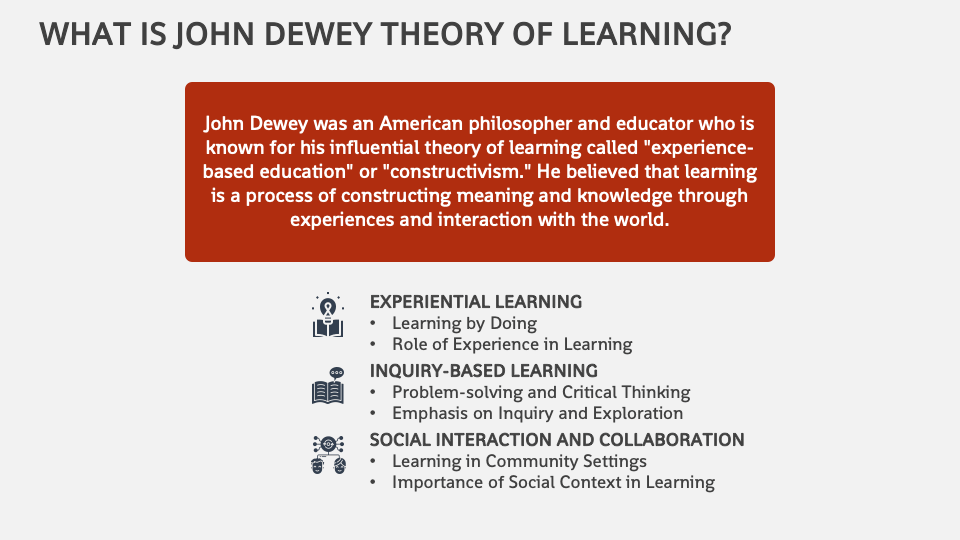 WHAT IS JOHN DEWEY THEORY OF LEARNING?

John Dewey was an American philosopher and educator who is known for his influential theory of learning called "experience-based education" or "constructivism." He believed that learning is a process of constructing meaning and knowledge through experiences and interaction with the world.

EXPERIENTIAL LEARNING
• Learning by Doing
• Role of Experience in Learning

INQUIRY-BASED LEARNING
• Problem-solving and Critical Thinking
• Emphasis on Inquiry and Exploration

SOCIAL INTERACTION AND COLLABORATION
• Learning in Community Settings
• Importance of Social Context in Learning